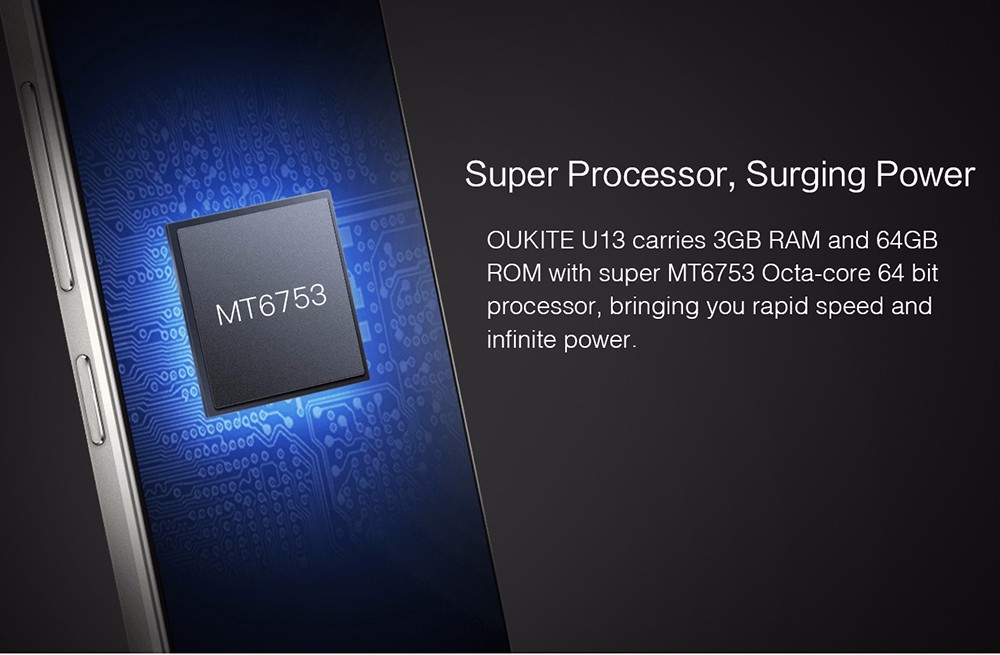 MT6753

Super Processor, Surging Power

OUKITE U13 carries 3GB RAM and 64GB ROM with super MT6753 Octa-core 64 bit processor, bringing you rapid speed and infinite power.